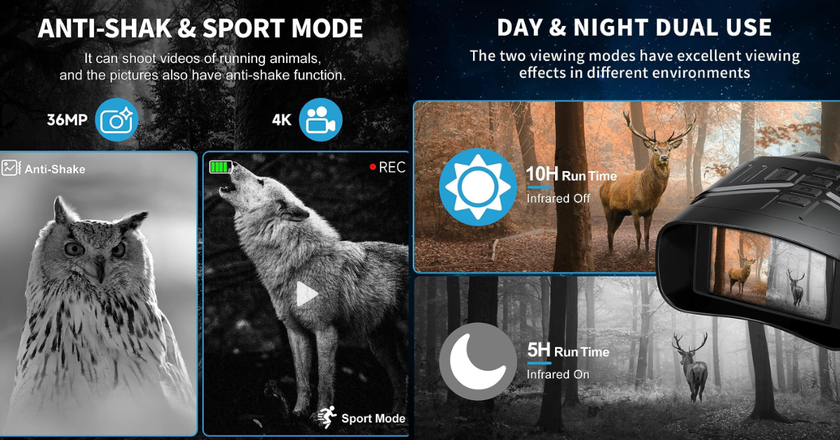 ANTI-SHAK & SPORT MODE

It can shoot videos of running animals, and the pictures also have anti-shake function.

36MP

4K

Anti-Shake

REC

Sport Mode

DAY & NIGHT DUAL USE

The two viewing modes have excellent viewing effects in different environments

10H Run Time
Infrared Off

5H Run Time
Infrared On